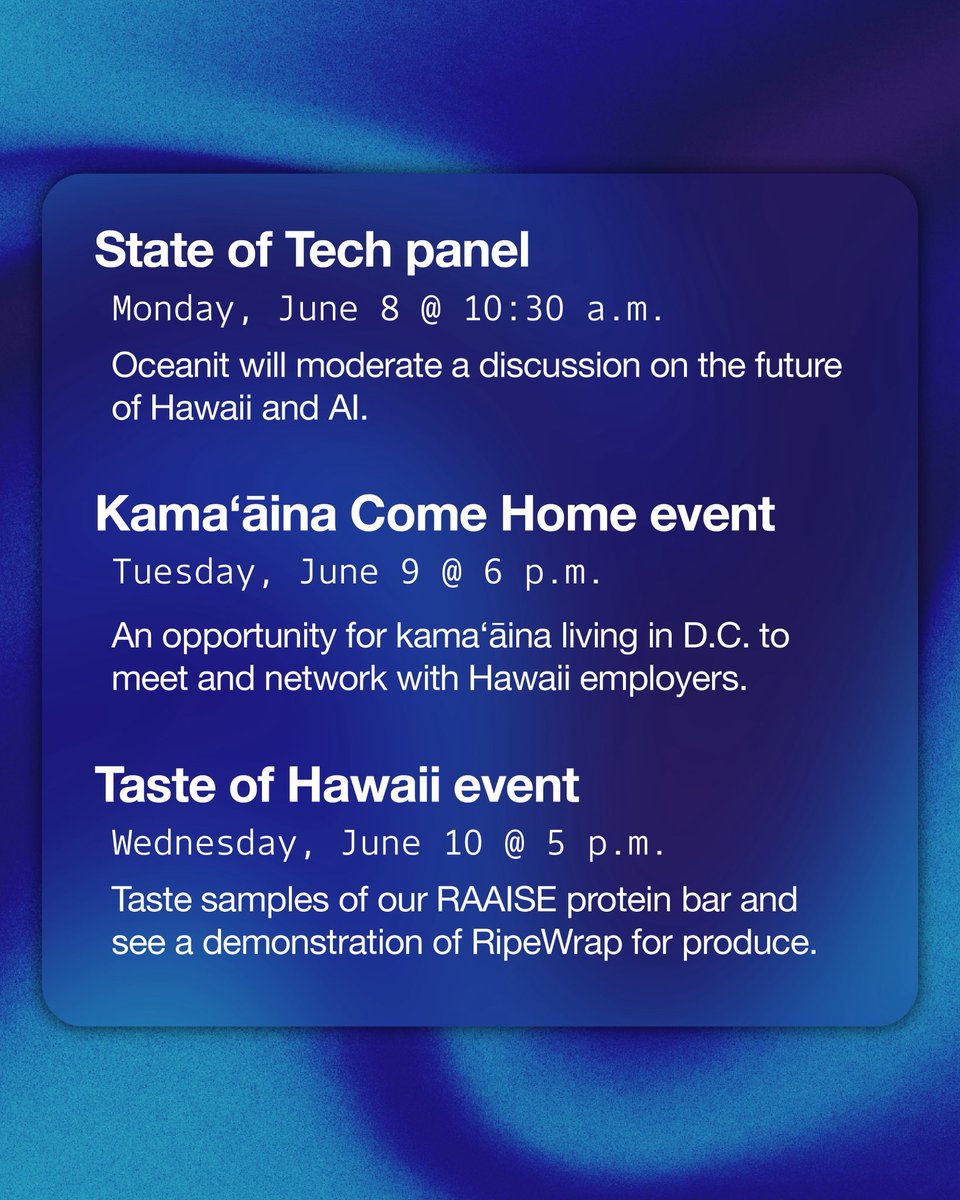 State of Tech panel

Monday, June 8 @ 10:30 a.m.

Oceanit will moderate a discussion on the future of Hawaii and AI.

Kamaʻāina Come Home event

Tuesday, June 9 @ 6 p.m.

An opportunity for kamaʻāina living in D.C. to meet and network with Hawaii employers.

Taste of Hawaii event

Wednesday, June 10 @ 5 p.m.

Taste samples of our RAAISE protein bar and see a demonstration of RipeWrap for produce.